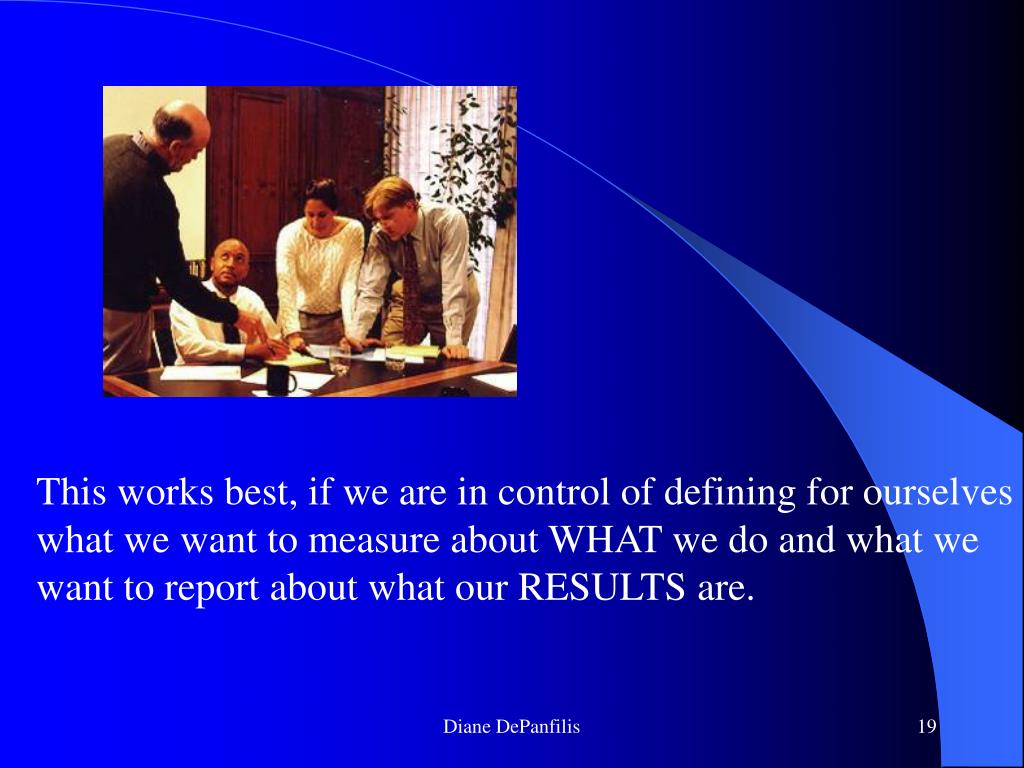 This works best, if we are in control of defining for ourselves what we want to measure about WHAT we do and what we want to report about what our RESULTS are.

Diane DePanfilis

19